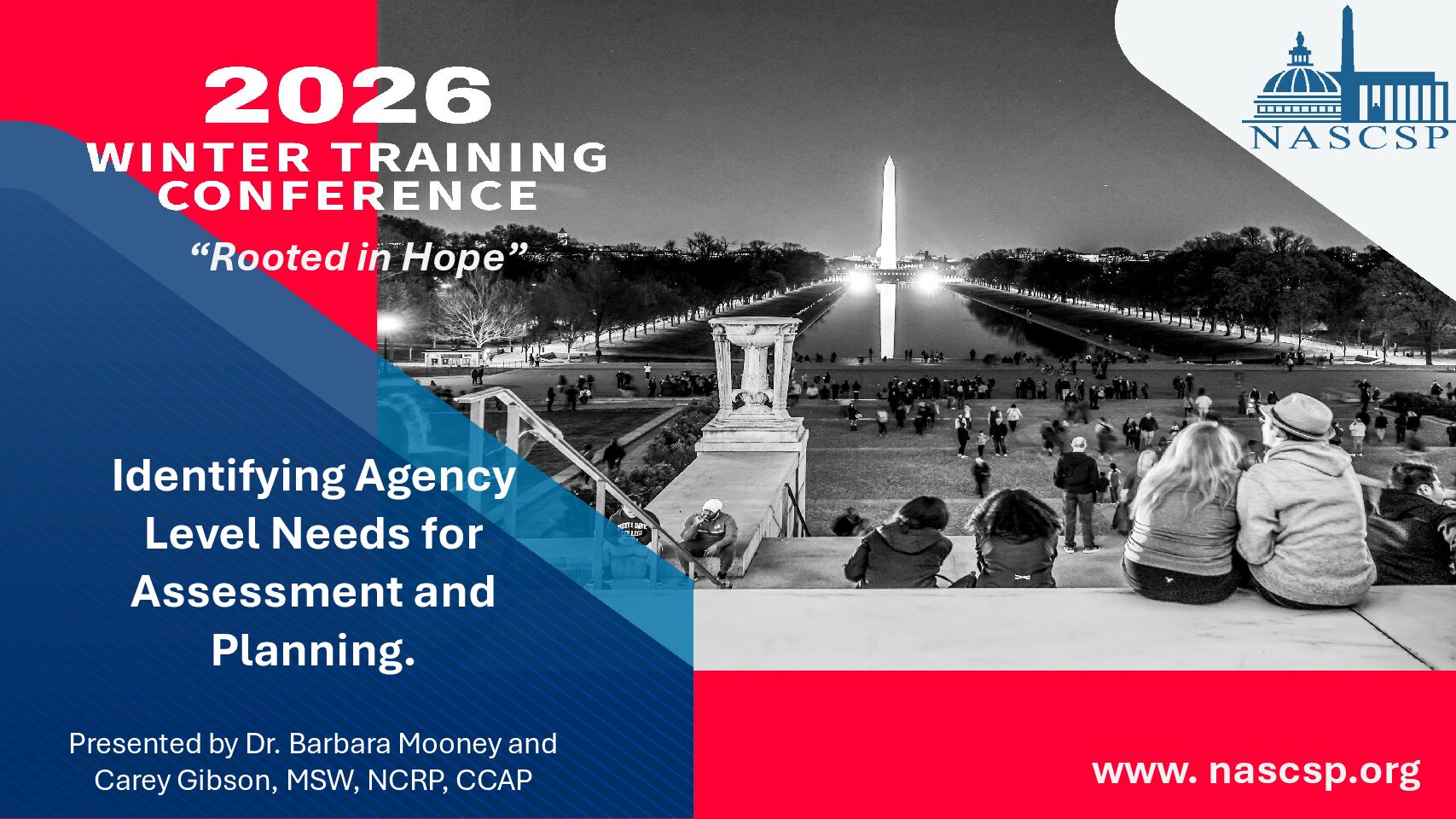 2026
WINTER TRAINING CONFERENCE
“Rooted in Hope”

NASCSP

Identifying Agency Level Needs for Assessment and Planning.

Presented by Dr. Barbara Mooney and Carey Gibson, MSW, NCRP, CCAP

www. nascsp.org